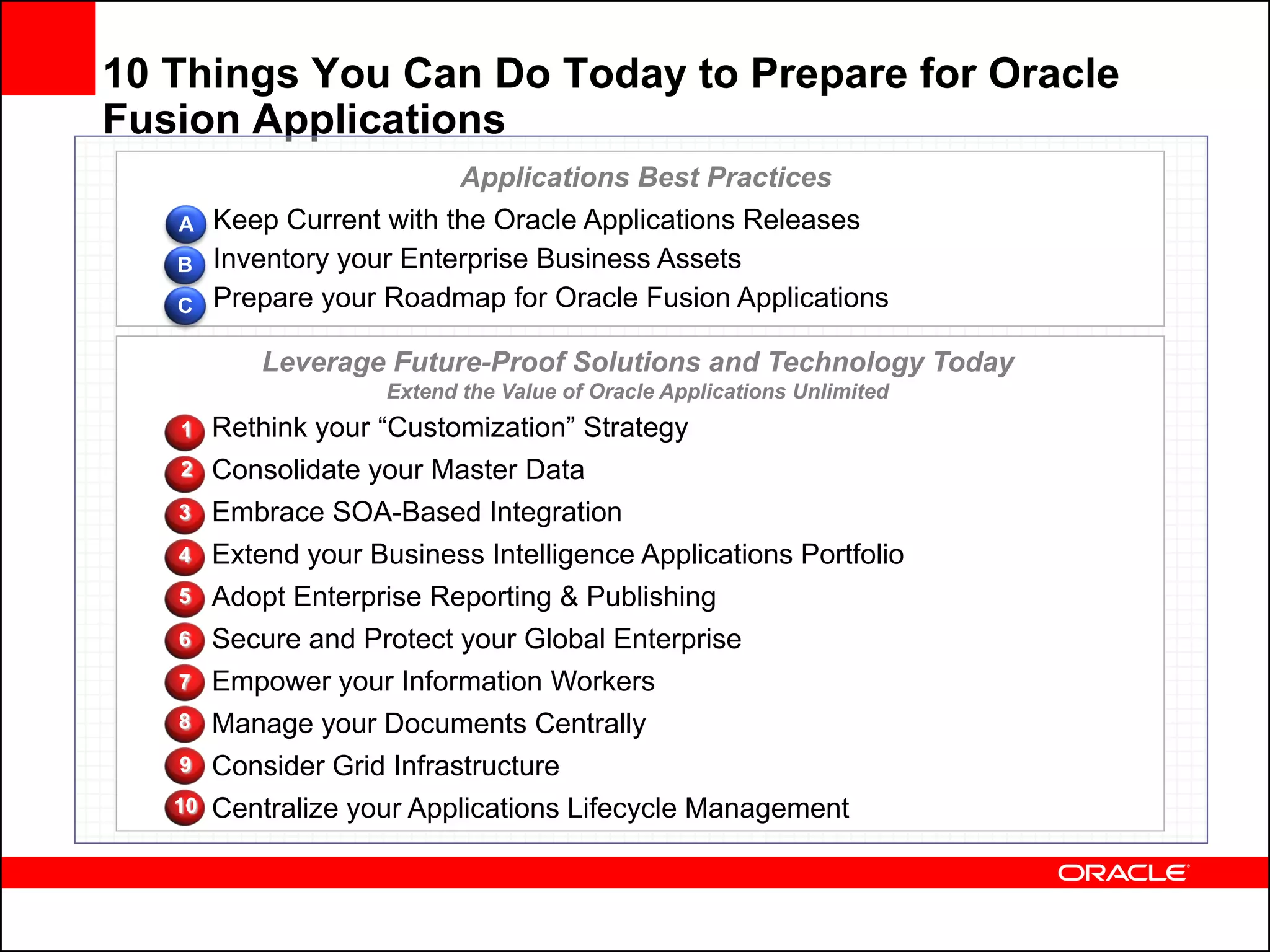 10 Things You Can Do Today to Prepare for Oracle Fusion Applications

Applications Best Practices

A Keep Current with the Oracle Applications Releases
B Inventory your Enterprise Business Assets
C Prepare your Roadmap for Oracle Fusion Applications

Leverage Future-Proof Solutions and Technology Today
Extend the Value of Oracle Applications Unlimited

1 Rethink your “Customization” Strategy
2 Consolidate your Master Data
3 Embrace SOA-Based Integration
4 Extend your Business Intelligence Applications Portfolio
5 Adopt Enterprise Reporting & Publishing
6 Secure and Protect your Global Enterprise
7 Empower your Information Workers
8 Manage your Documents Centrally
9 Consider Grid Infrastructure
10 Centralize your Applications Lifecycle Management

ORACLE